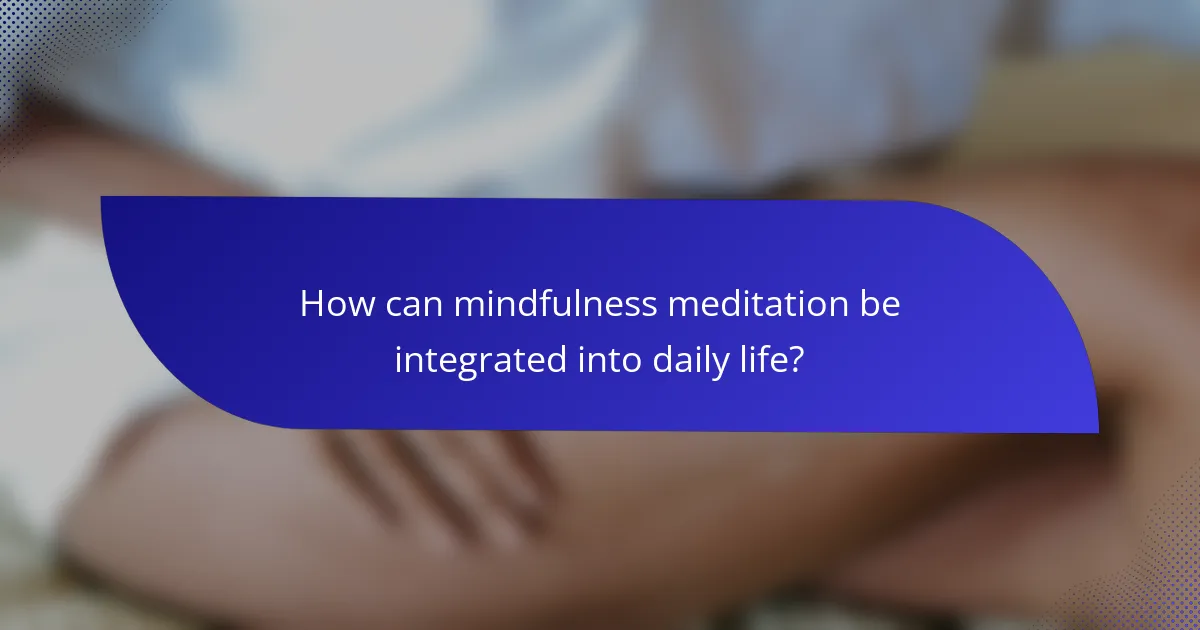 How can mindfulness meditation be integrated into daily life?